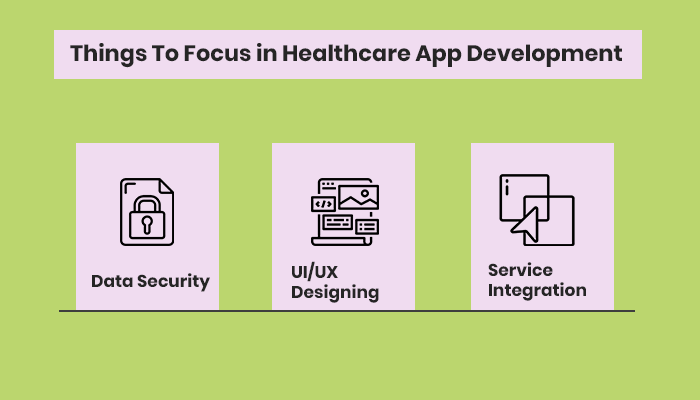 Things To Focus in Healthcare App Development

Data Security

UI/UX Designing

Service Integration